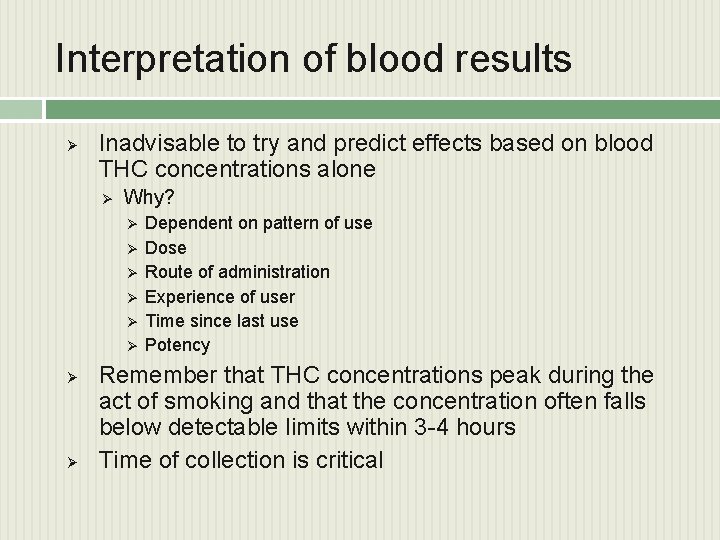 Interpretation of blood results

➢ Inadvisable to try and predict effects based on blood THC concentrations alone
➢ Why?
➢ Dependent on pattern of use
➢ Dose
➢ Route of administration
➢ Experience of user
➢ Time since last use
➢ Potency
➢ Remember that THC concentrations peak during the act of smoking and that the concentration often falls below detectable limits within 3-4 hours
➢ Time of collection is critical